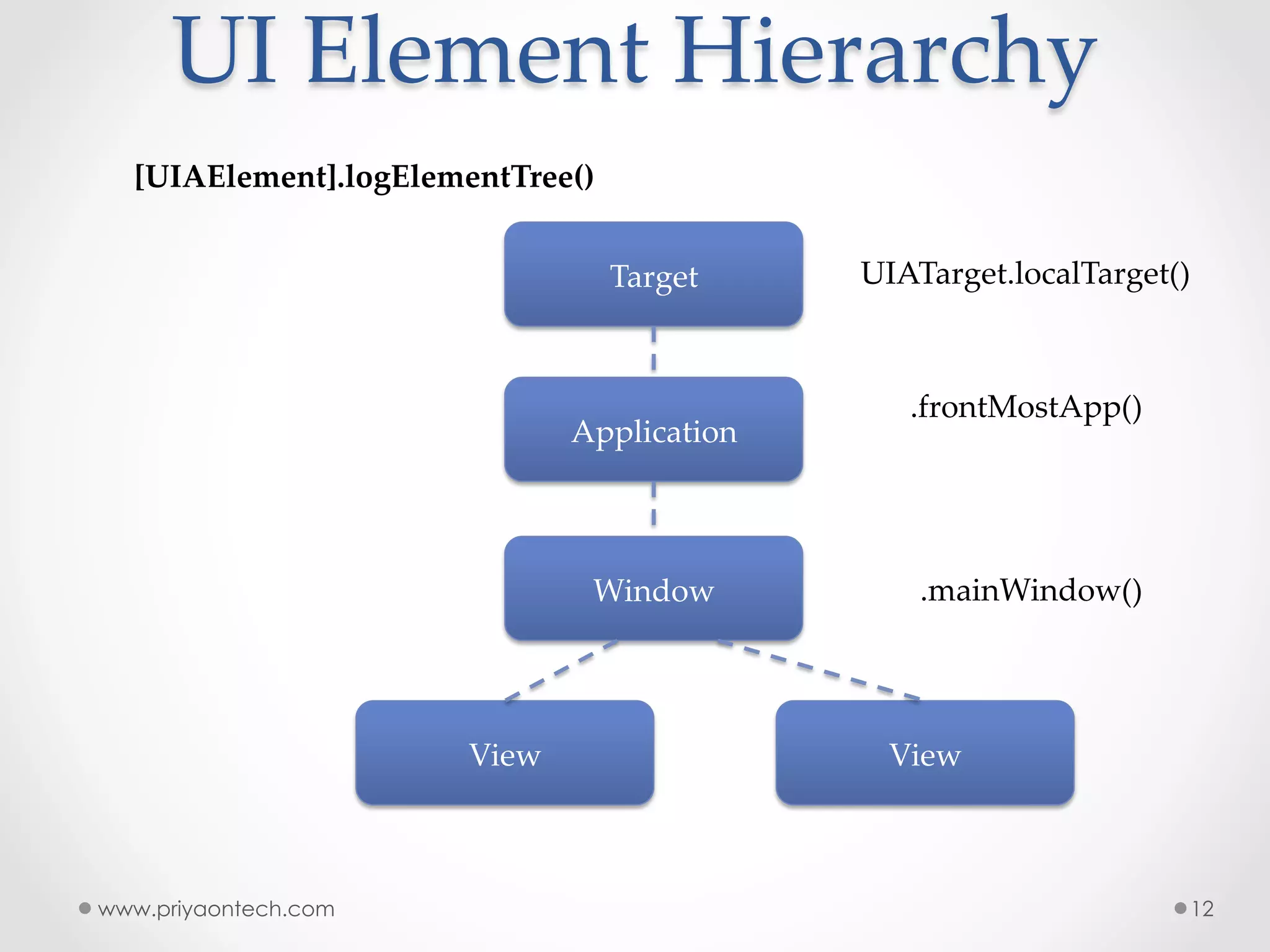 UI Element Hierarchy

[UIAElement].logElementTree()

Target

UIATarget.localTarget()

Application

.frontMostApp()

Window

.mainWindow()

View

View

www.priyaontech.com

12